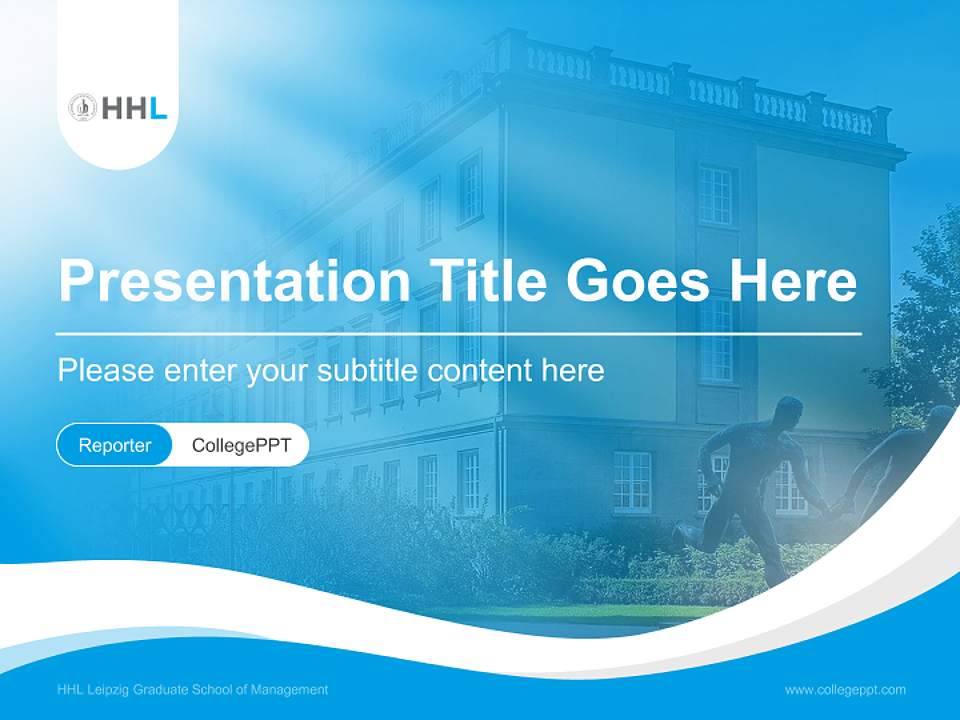 HHL

Presentation Title Goes Here

Please enter your subtitle content here

Reporter CollegePPT

HHL Leipzig Graduate School of Management

www.collegeppt.com